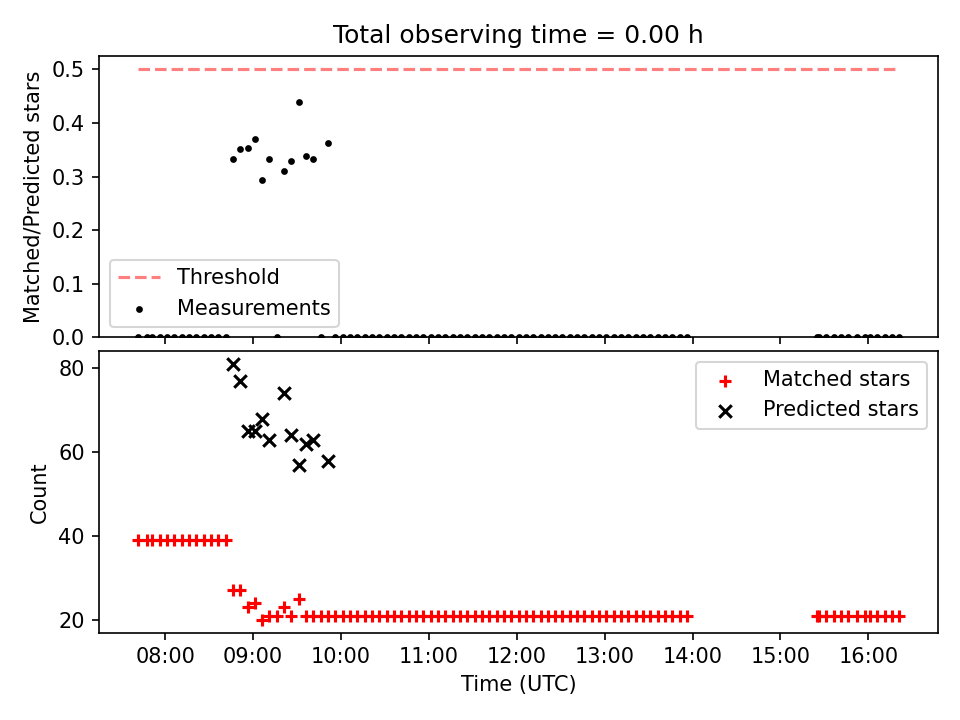 Total observing time = 0.00 h

Matched/Predicted stars

0.5
0.4
0.3
0.2
0.1
0.0

Threshold
Measurements

Count

80
60
40
20

Matched stars
Predicted stars

08:00 09:00 10:00 11:00 12:00 13:00 14:00 15:00 16:00

Time (UTC)